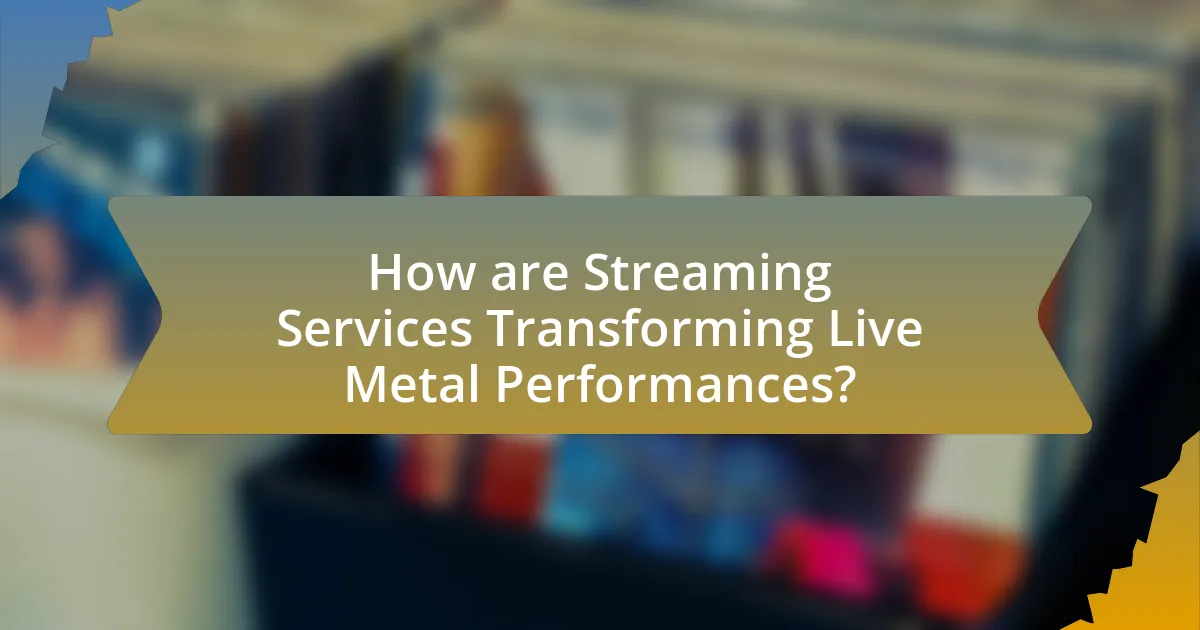 How are Streaming Services Transforming Live Metal Performances?